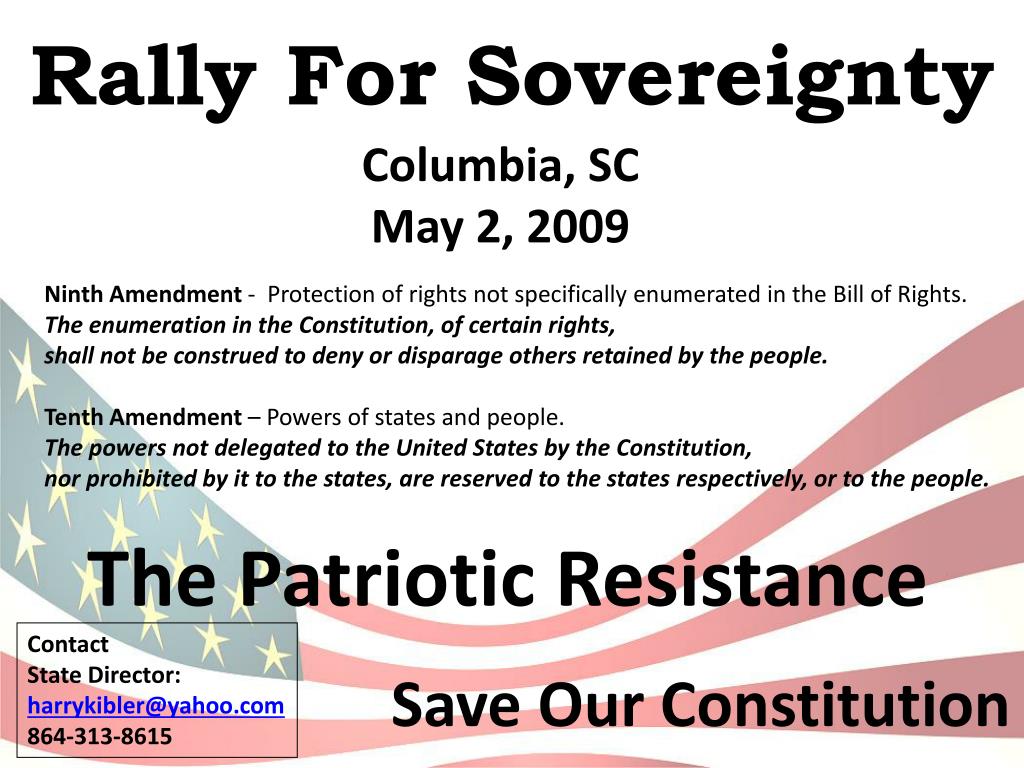 Rally For Sovereignty

Columbia, SC
May 2, 2009

Ninth Amendment - Protection of rights not specifically enumerated in the Bill of Rights.
The enumeration in the Constitution, of certain rights, shall not be construed to deny or disparage others retained by the people.

Tenth Amendment – Powers of states and people.
The powers not delegated to the United States by the Constitution, nor prohibited by it to the states, are reserved to the states respectively, or to the people.

The Patriotic Resistance

Contact
State Director:
harrykibler@yahoo.com
864-313-8615

Save Our Constitution